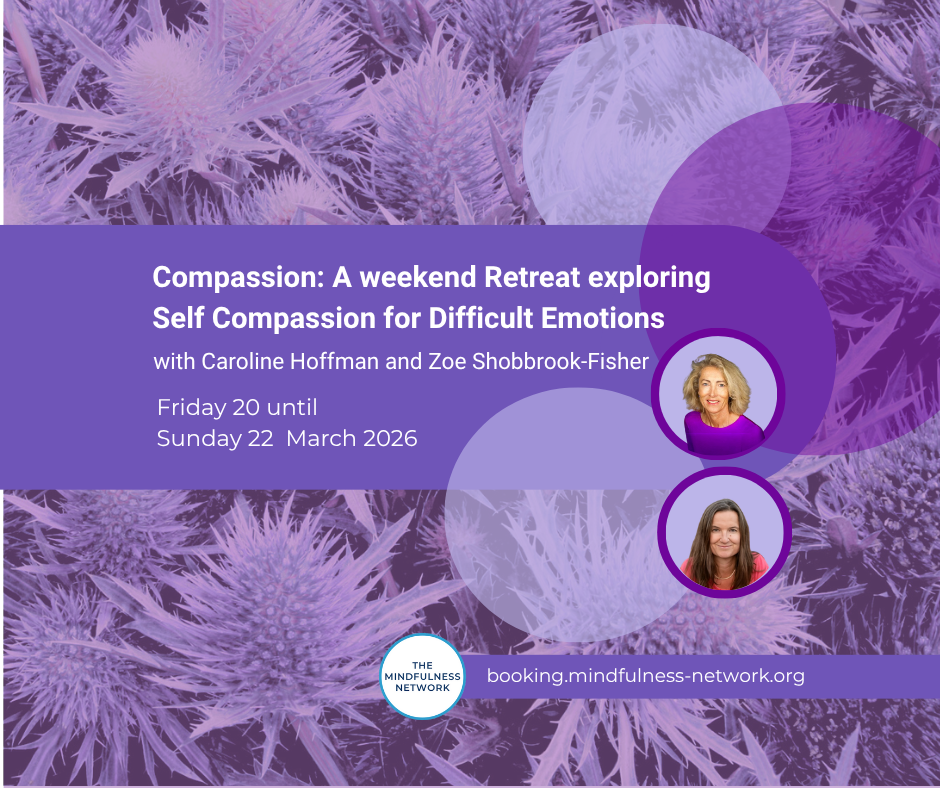 Compassion: A weekend Retreat exploring Self Compassion for Difficult Emotions

with Caroline Hoffman and Zoe Shobbrook-Fisher

Friday 20 until
Sunday 22 March 2026

THE MINDFULNESS NETWORK

booking.mindfulness-network.org